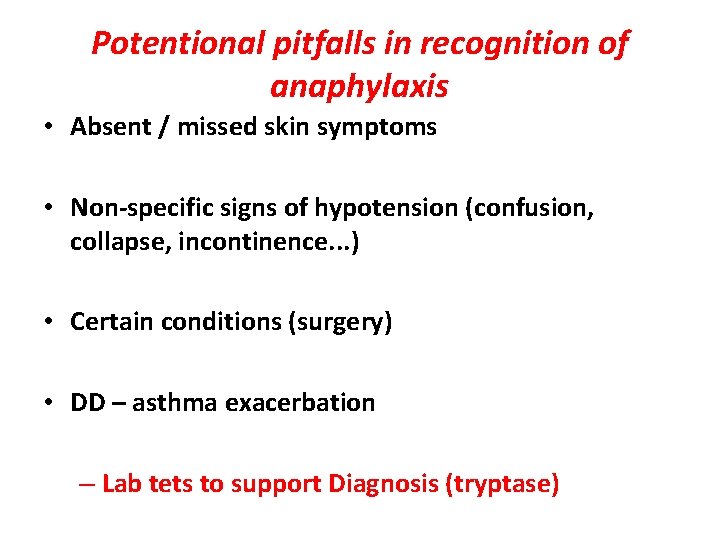 Potentional pitfalls in recognition of anaphylaxis

• Absent / missed skin symptoms

• Non-specific signs of hypotension (confusion, collapse, incontinence...)

• Certain conditions (surgery)

• DD – asthma exacerbation

– Lab tets to support Diagnosis (tryptase)